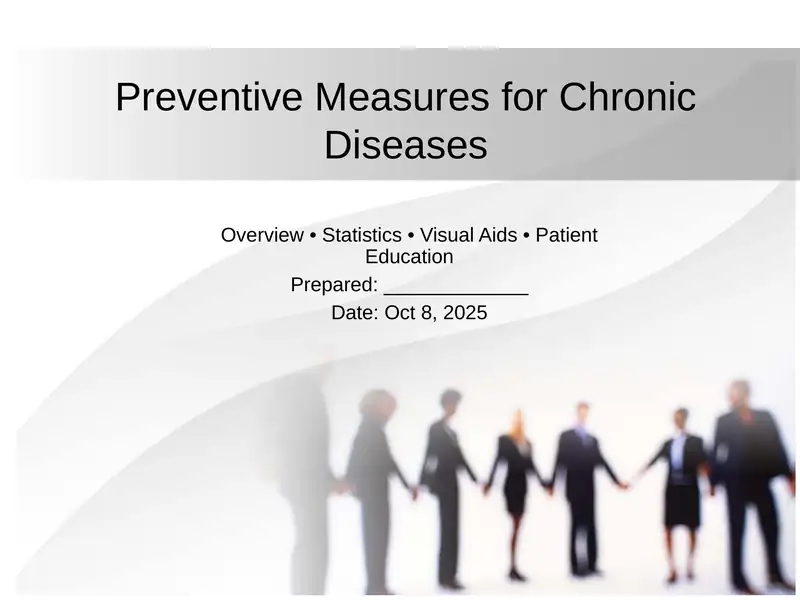 Preventive Measures for Chronic Diseases

Overview • Statistics • Visual Aids • Patient Education

Prepared: _____________

Date: Oct 8, 2025